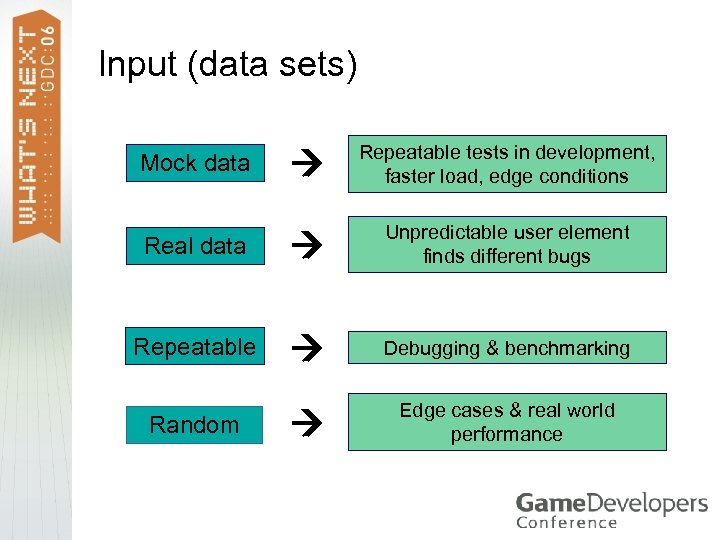 WHAT'S NEXT GDC:06

Input (data sets)

Mock data → Repeatable tests in development, faster load, edge conditions

Real data → Unpredictable user element finds different bugs

Repeatable → Debugging & benchmarking

Random → Edge cases & real world performance

GameDevelopers Conference